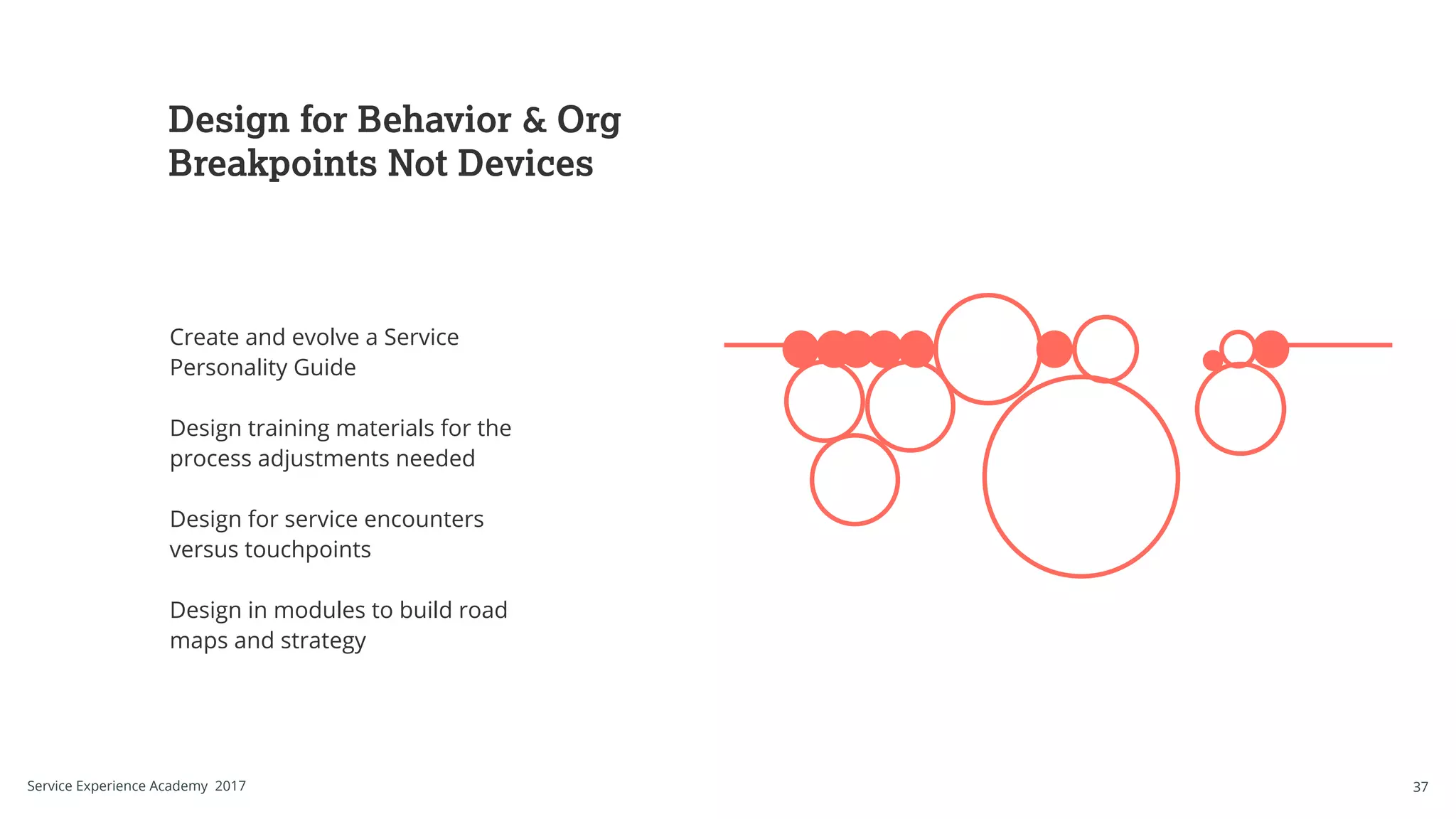 Design for Behavior & Org Breakpoints Not Devices

Create and evolve a Service Personality Guide

Design training materials for the process adjustments needed

Design for service encounters versus touchpoints

Design in modules to build road maps and strategy

Service Experience Academy 2017

37